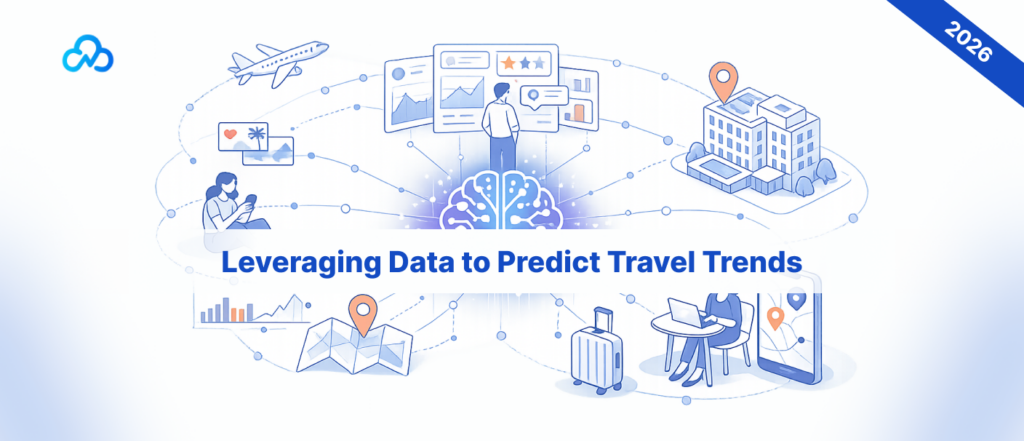 2026

Leveraging Data to Predict Travel Trends